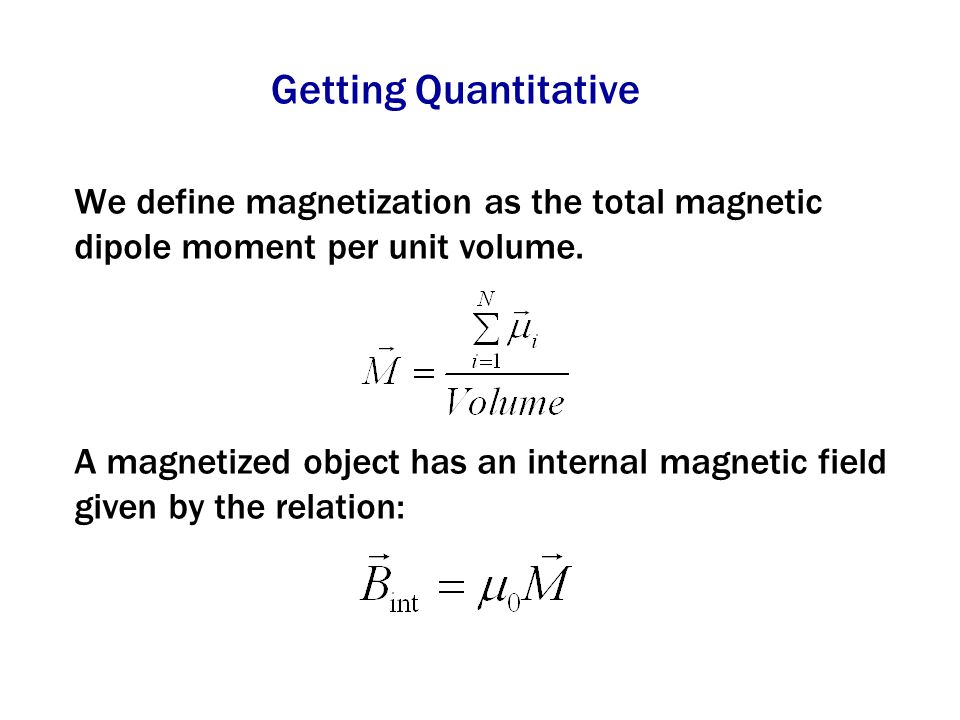 Getting Quantitative

We define magnetization as the total magnetic dipole moment per unit volume.

$\vec{M} = \frac{\sum_{i=1}^{N} \vec{\mu}_i}{Volume}$

A magnetized object has an internal magnetic field given by the relation:

$\vec{B}_{\text{int}} = \mu_0 \vec{M}$